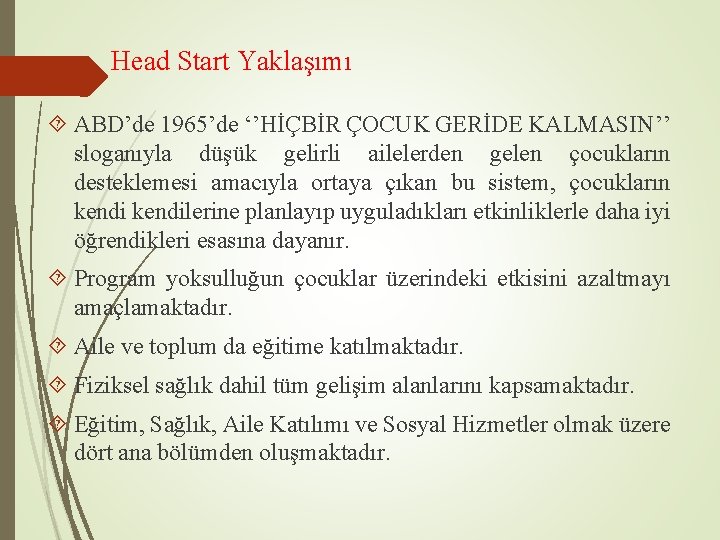 Head Start Yaklaşımı

ABD’de 1965’de ‘’HİÇBİR ÇOCUK GERİDE KALMASIN’’ sloganıyla düşük gelirli ailelerden gelen çocukların desteklemesi amacıyla ortaya çıkan bu sistem, çocukların kendi kendilerine planlayıp uyguladıkları etkinliklerle daha iyi öğrendikleri esasına dayanır.

Program yoksulluğun çocuklar üzerindeki etkisini azaltmayı amaçlamaktadır.

Aile ve toplum da eğitime katılmaktadır.

Fiziksel sağlık dahil tüm gelişim alanlarını kapsamaktadır.

Eğitim, Sağlık, Aile Katılımı ve Sosyal Hizmetler olmak üzere dört ana bölümden oluşmaktadır.